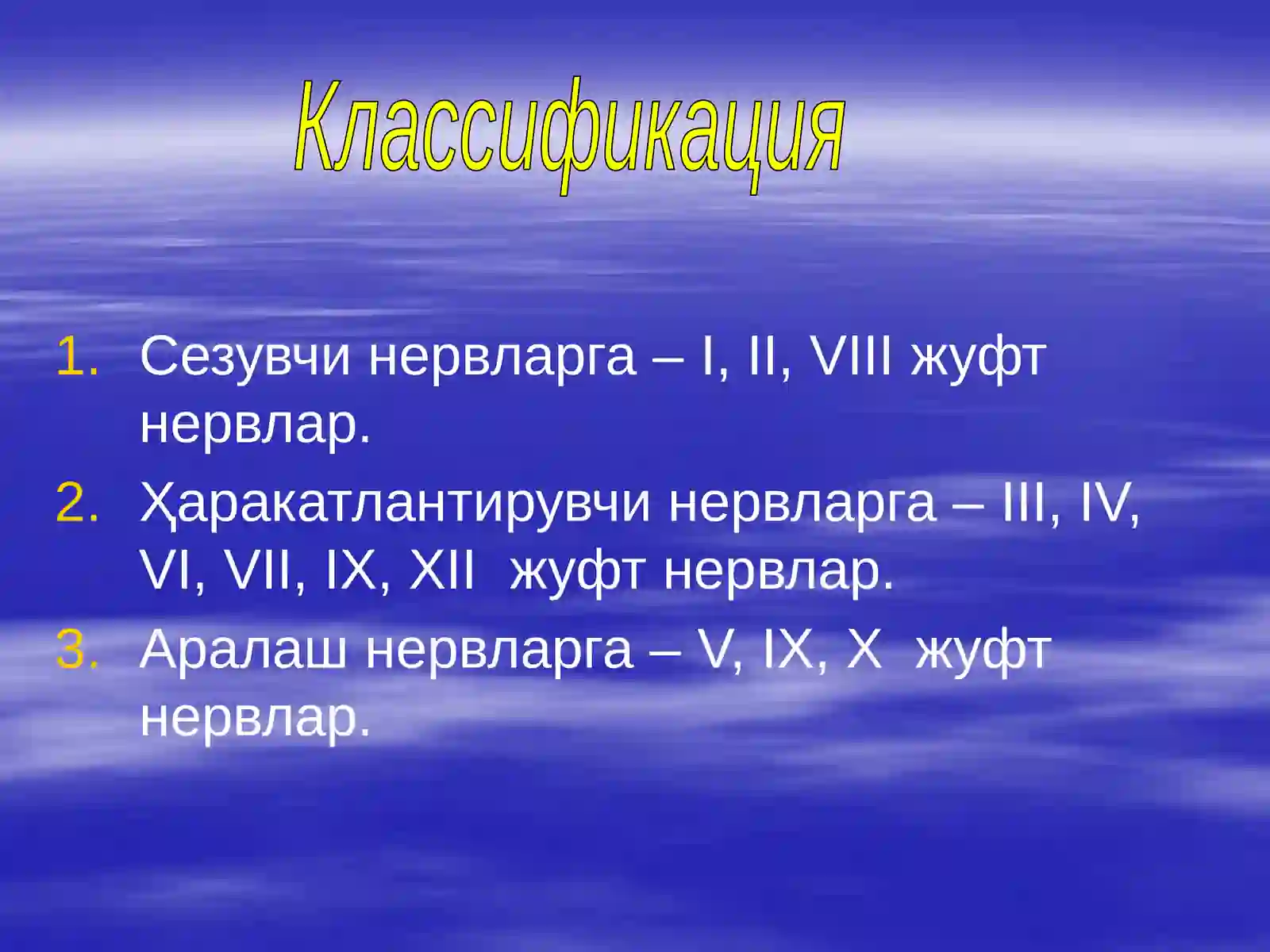 Классификация

1. Сезувчи нервларга – I, II, VIII жуфт нервлар.
2. Ҳаракатлантирувчи нервларга – III, IV, VI, VII, IX, XII жуфт нервлар.
3. Аралаш нервларга – V, IX, X жуфт нервлар.